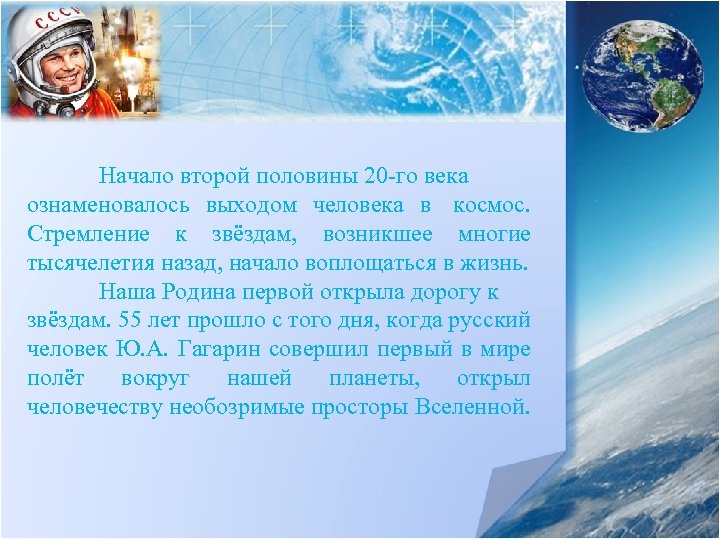 СССР

Начало второй половины 20-го века ознаменовалось выходом человека в космос. Стремление к звёздам, возникшее многие тысячелетия назад, начало воплощаться в жизнь.

Наша Родина первой открыла дорогу к звёздам. 55 лет прошло с того дня, когда русский человек Ю.А. Гагарин совершил первый в мире полёт вокруг нашей планеты, открыл человечеству необозримые просторы Вселенной.